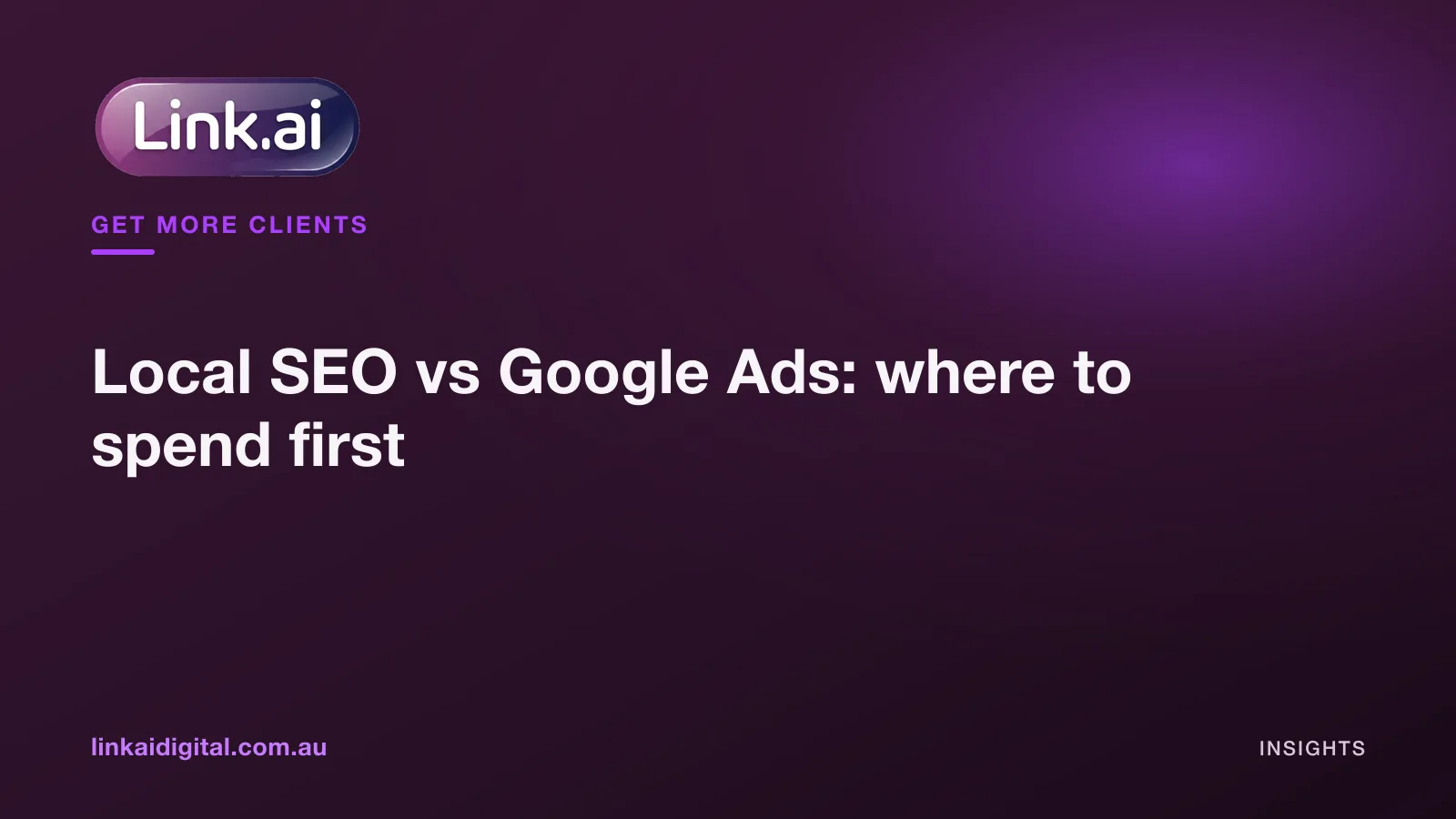 Link.ai

GET MORE CLIENTS

Local SEO vs Google Ads: where to spend first

linkaidigital.com.au

INSIGHTS